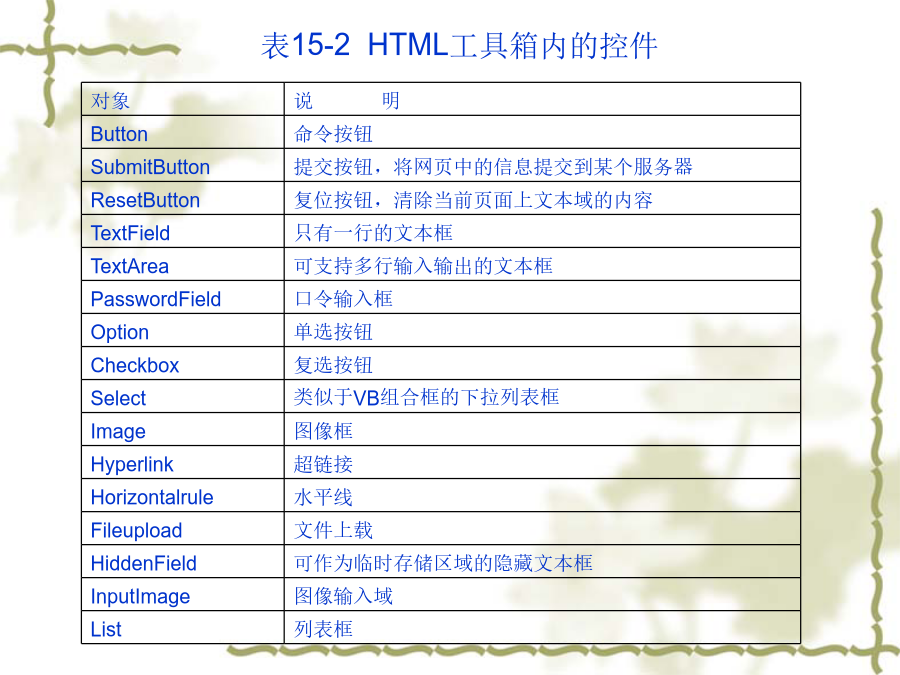 表15-2 HTML工具箱内的控件

| 对象 | 说　　明 |
|---|---|
| Button | 命令按钮 |
| SubmitButton | 提交按钮，将网页中的信息提交到某个服务器 |
| ResetButton | 复位按钮，清除当前页面上文本域的内容 |
| TextField | 只有一行的文本框 |
| TextArea | 可支持多行输入输出的文本框 |
| PasswordField | 口令输入框 |
| Option | 单选按钮 |
| Checkbox | 复选按钮 |
| Select | 类似于VB组合框的下拉列表框 |
| Image | 图像框 |
| Hyperlink | 超链接 |
| Horizontalrule | 水平线 |
| Fileupload | 文件上载 |
| HiddenField | 可作为临时存储区域的隐藏文本框 |
| InputImage | 图像输入域 |
| List | 列表框 |